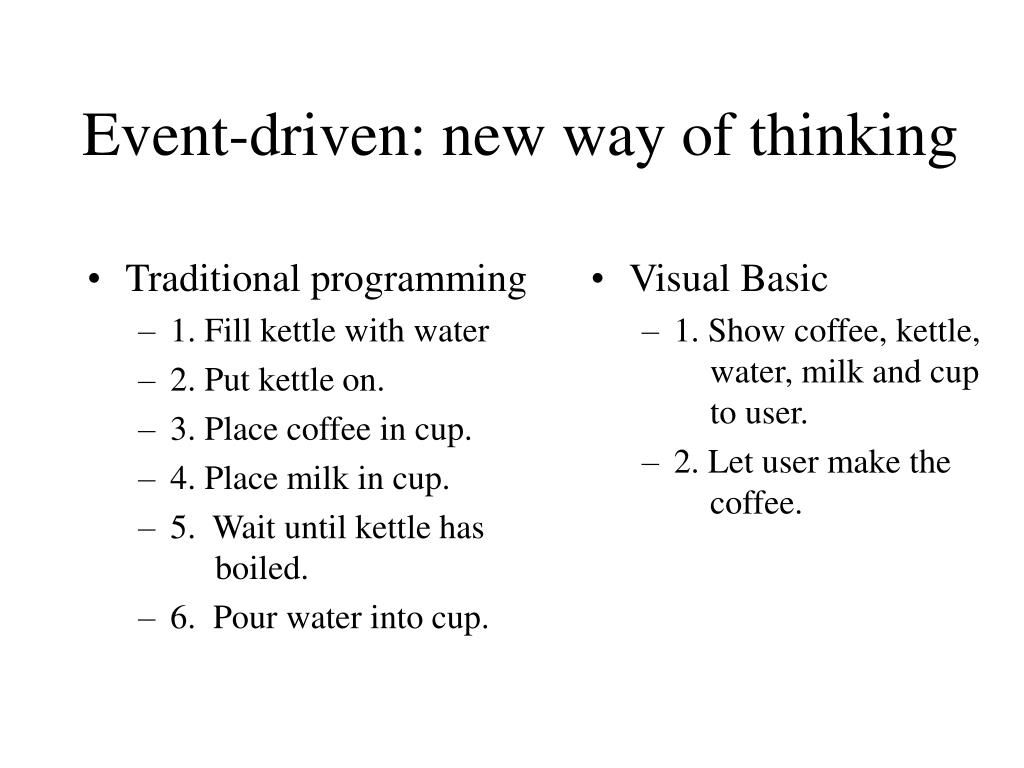 Event-driven: new way of thinking

• Traditional programming
– 1. Fill kettle with water
– 2. Put kettle on.
– 3. Place coffee in cup.
– 4. Place milk in cup.
– 5. Wait until kettle has boiled.
– 6. Pour water into cup.

• Visual Basic
– 1. Show coffee, kettle, water, milk and cup to user.
– 2. Let user make the coffee.